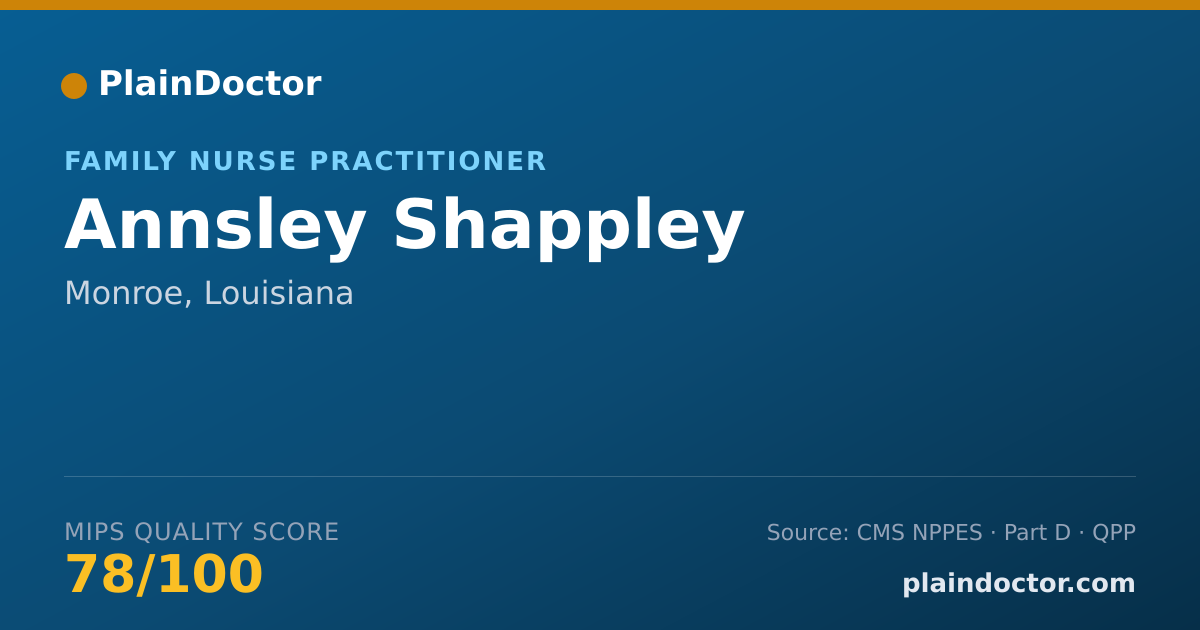 PlainDoctor

FAMILY NURSE PRACTITIONER

Annsley Shappley

Monroe, Louisiana

MIPS QUALITY SCORE

78/100

Source: CMS NPPES · Part D · QPP

plaindoctor.com